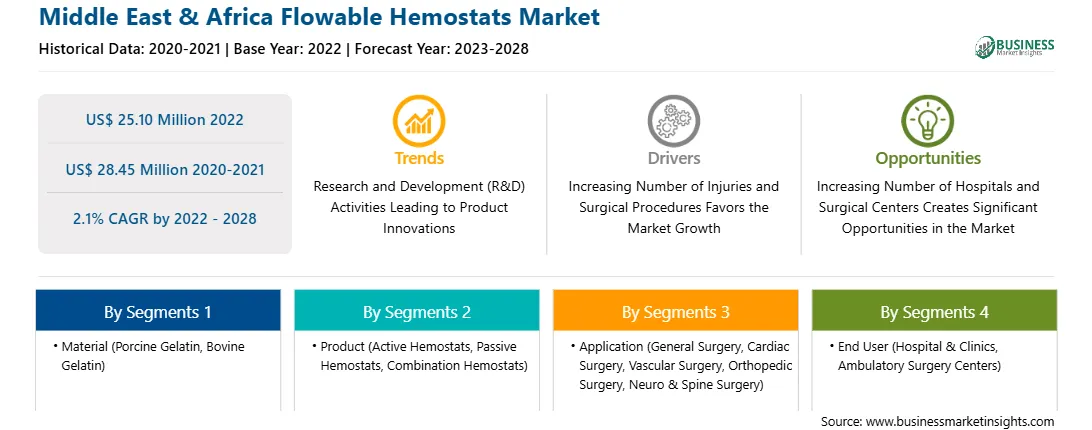 Middle East & Africa Flowable Hemostats Market

Historical Data: 2020-2021 | Base Year: 2022 | Forecast Year: 2023-2028

BUSINESS Market Insights

US$ 25.10 Million 2022

US$ 28.45 Million 2020-2021

2.1% CAGR by 2022 - 2028

Trends

Research and Development (R&D) Activities Leading to Product Innovations

Drivers

Increasing Number of Injuries and Surgical Procedures Favors the Market Growth

Opportunities

Increasing Number of Hospitals and Surgical Centers Creates Significant Opportunities in the Market

By Segments 1

• Material (Porcine Gelatin, Bovine Gelatin)

By Segments 2

• Product (Active Hemostats, Passive Hemostats, Combination Hemostats)

By Segments 3

• Application (General Surgery, Cardiac Surgery, Vascular Surgery, Orthopedic Surgery, Neuro & Spine Surgery)

By Segments 4

• End User (Hospital & Clinics, Ambulatory Surgery Centers)

Source: www.businessmarketinsights.com